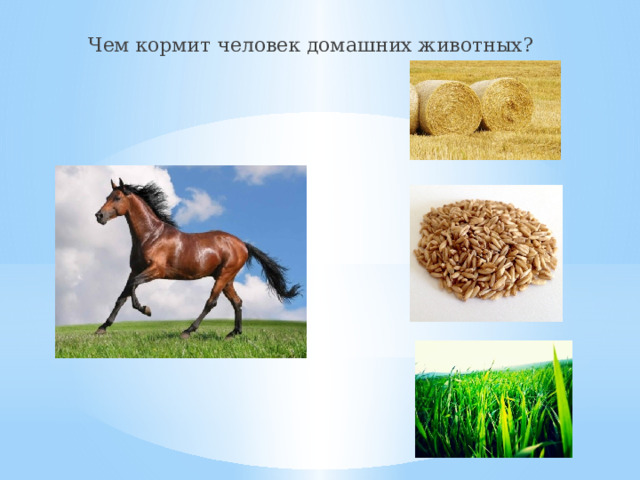 Чем кормит человек домашних животных?